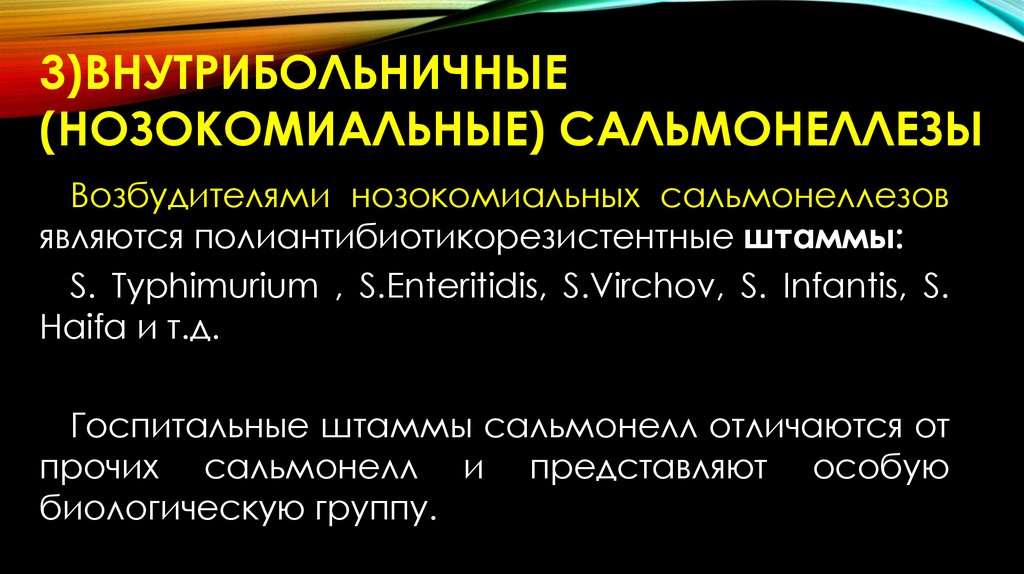 3)ВНУТРИБОЛЬНИЧНЫЕ (НОЗОКОМИАЛЬНЫЕ) САЛЬМОНЕЛЛЕЗЫ

Возбудителями нозокомиальных сальмонеллезов являются полиантибиотикорезистентные штаммы:

S. Typhimurium , S.Enteritidis, S.Virchov, S. Infantis, S. Haifa и т.д.

Госпитальные штаммы сальмонелл отличаются от прочих сальмонелл и представляют особую биологическую группу.